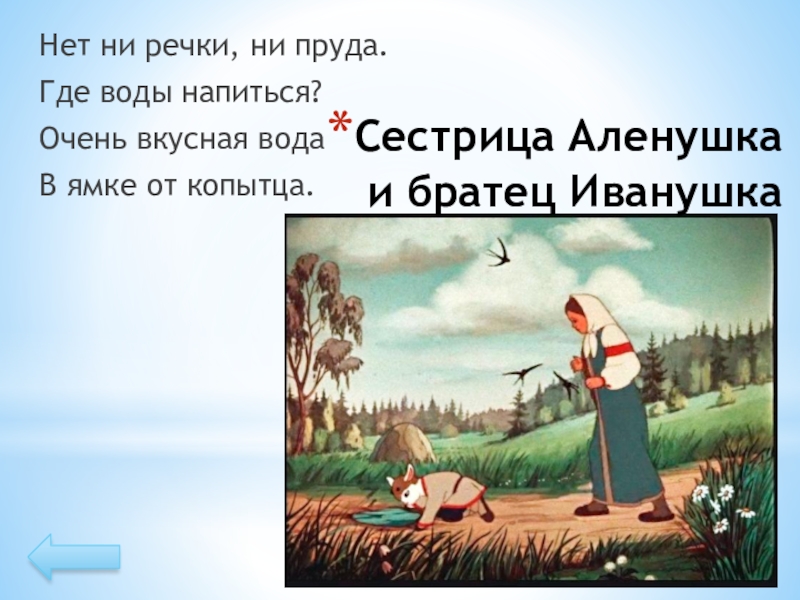 Нет ни речки, ни пруда.
Где воды напиться?
Очень вкусная вода
В ямке от копытца.

*Сестрица Аленушка и братец Иванушка